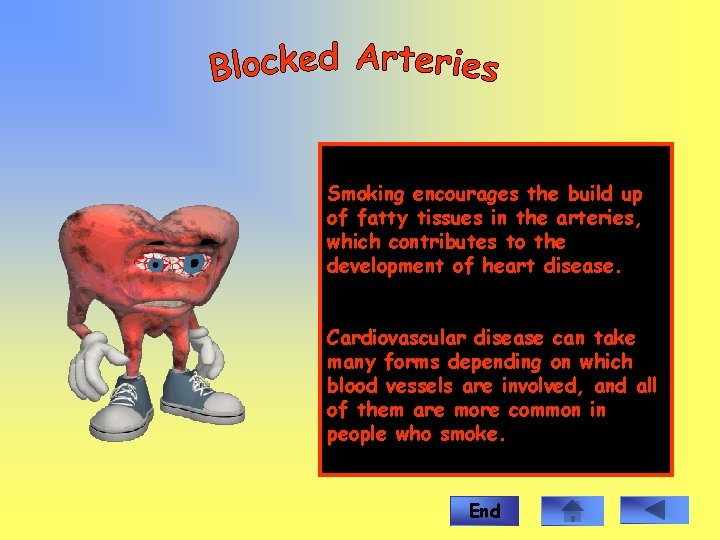 Blocked Arteries

Smoking encourages the build up of fatty tissues in the arteries, which contributes to the development of heart disease.

Cardiovascular disease can take many forms depending on which blood vessels are involved, and all of them are more common in people who smoke.

End